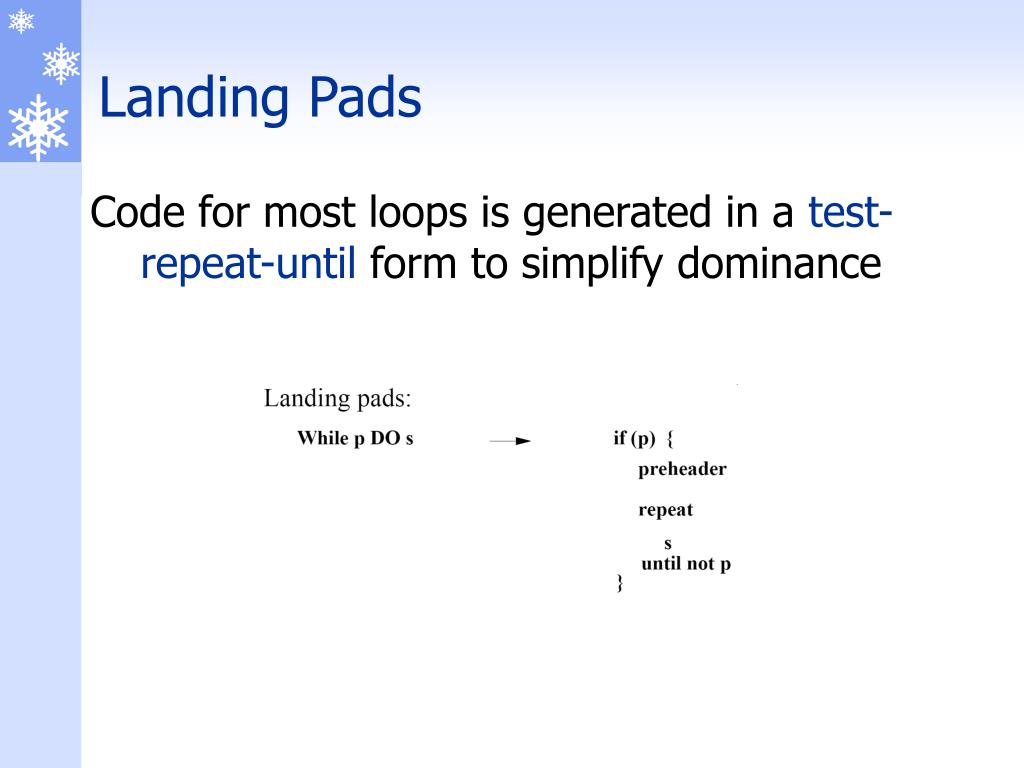 Landing Pads

Code for most loops is generated in a test-repeat-until form to simplify dominance

Landing pads:

While p DO s

if (p) {
preheader
repeat
s
until not p
}